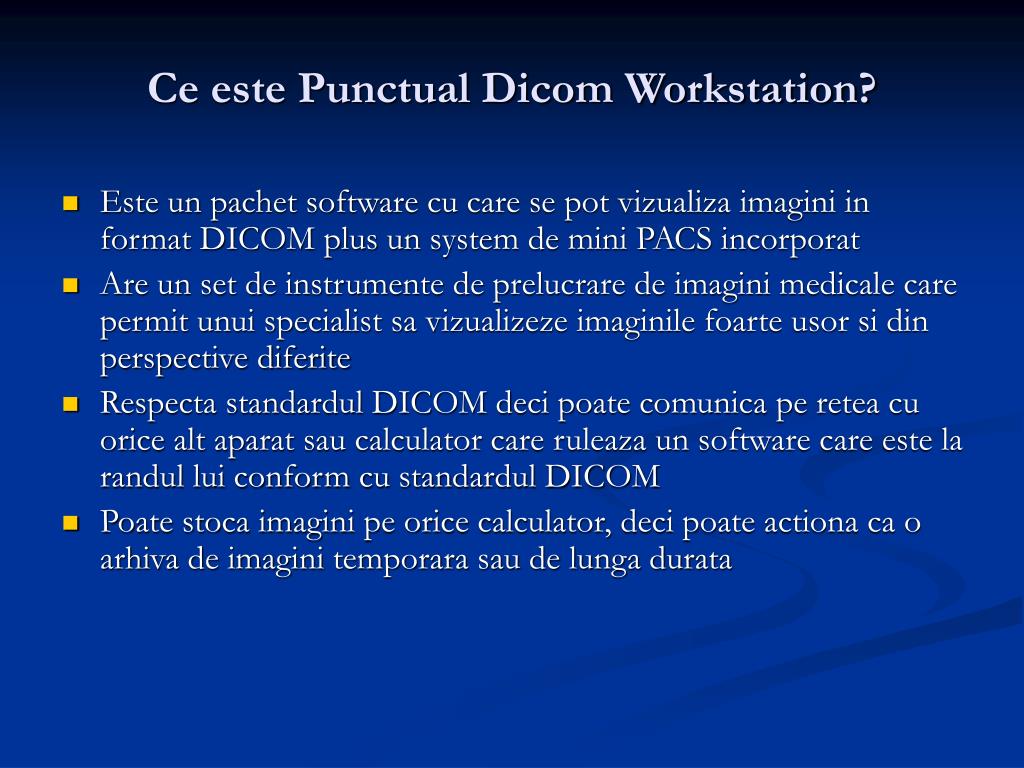 Ce este Punctual Dicom Workstation?

- Este un pachet software cu care se pot vizualiza imagini in format DICOM plus un system de mini PACS incorporat
- Are un set de instrumente de prelucrare de imagini medicale care permit unui specialist sa vizualizeze imaginile foarte usor si din perspective diferite
- Respecta standardul DICOM deci poate comunica pe retea cu orice alt aparat sau calculator care ruleaza un software care este la randul lui conform cu standardul DICOM
- Poate stoca imagini pe orice calculator, deci poate actiona ca o arhiva de imagini temporara sau de lunga durata